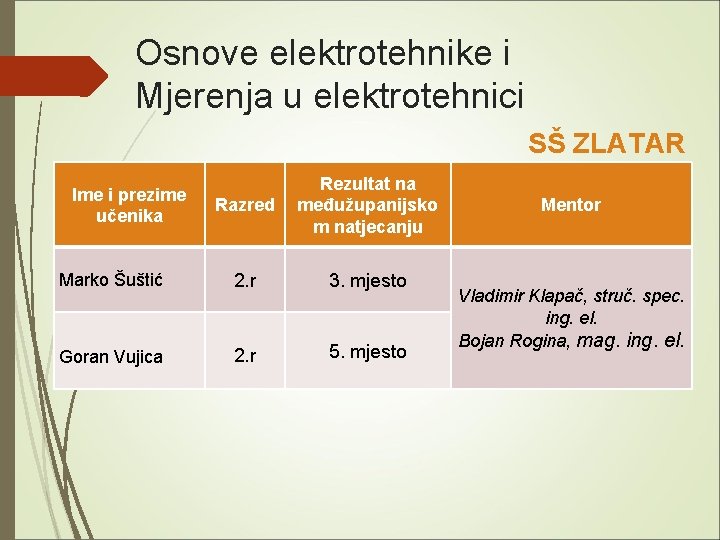 Osnove elektrotehnike i Mjerenja u elektrotehnici

SŠ ZLATAR

| Ime i prezime učenika | Razred | Rezultat na međužupanijskom natjecanju | Mentor |
|---|---|---|---|
| Marko Šuštić | 2.r | 3. mjesto | Vladimir Klapač, struč. spec. ing. el. Bojan Rogina, mag. ing. el. |
| Goran Vujica | 2.r | 5. mjesto | |